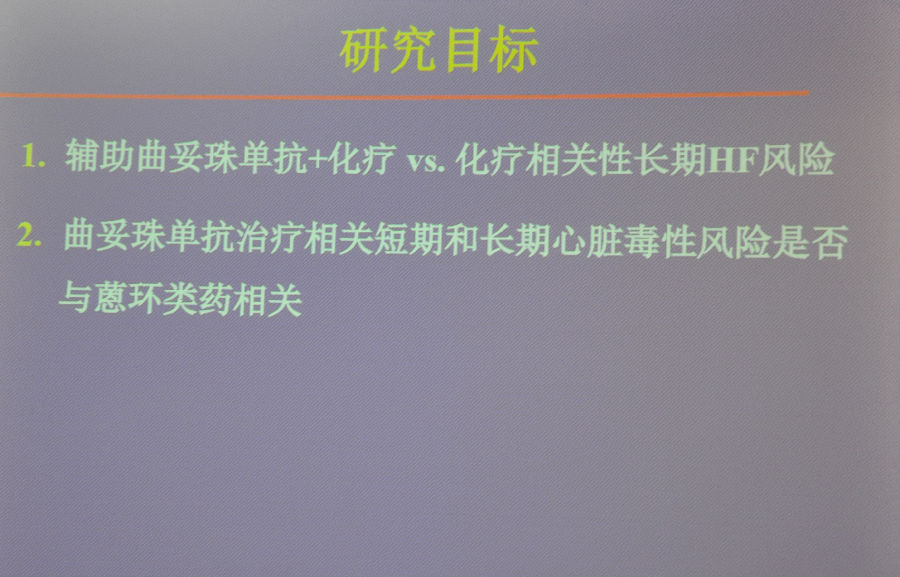 研究目标

1. 辅助曲妥珠单抗+化疗 vs. 化疗相关性长期HF风险

2. 曲妥珠单抗治疗相关短期和长期心脏毒性风险是否与蒽环类药相关